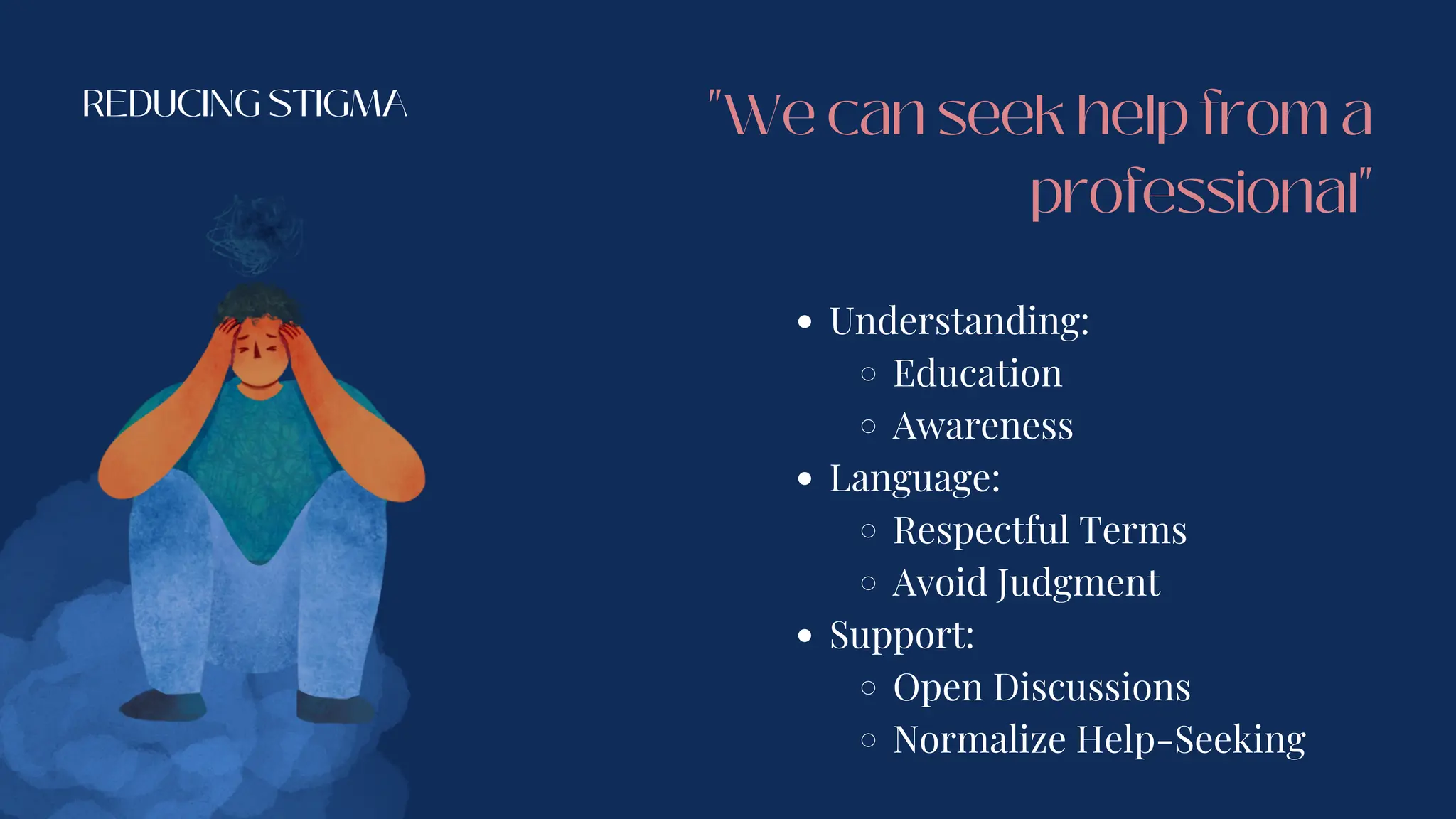 REDUCING STIGMA

"We can seek help from a professional"

- Understanding:
  - Education
  - Awareness
- Language:
  - Respectful Terms
  - Avoid Judgment
- Support:
  - Open Discussions
  - Normalize Help-Seeking